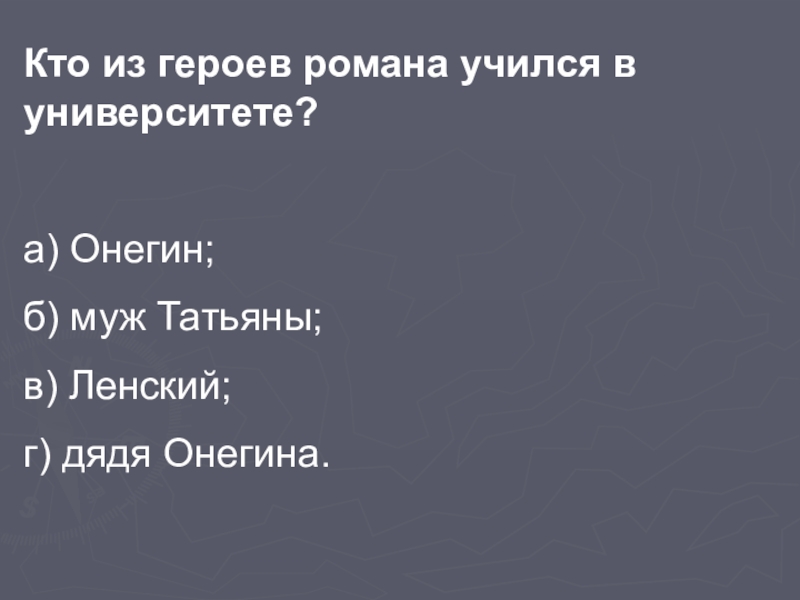 Кто из героев романа учился в университете?

а) Онегин;

б) муж Татьяны;

в) Ленский;

г) дядя Онегина.